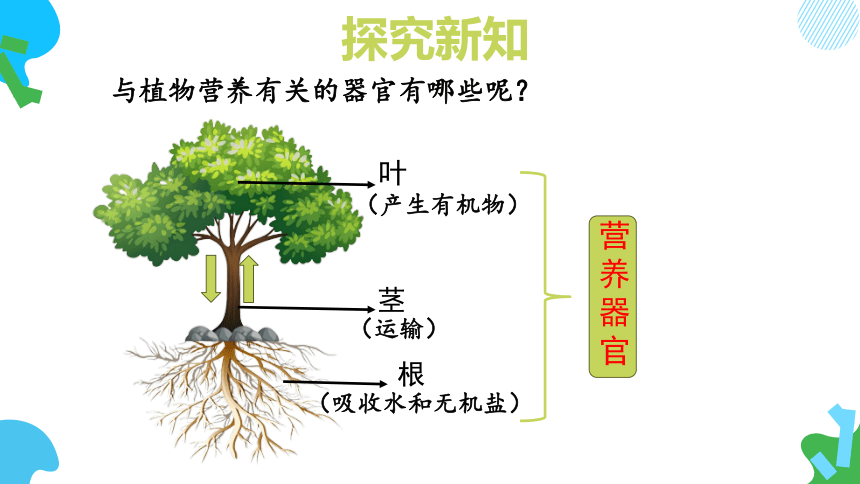 探究新知

与植物营养有关的器官有哪些呢？

叶
（产生有机物）

茎
（运输）

根
（吸收水和无机盐）

营养器官